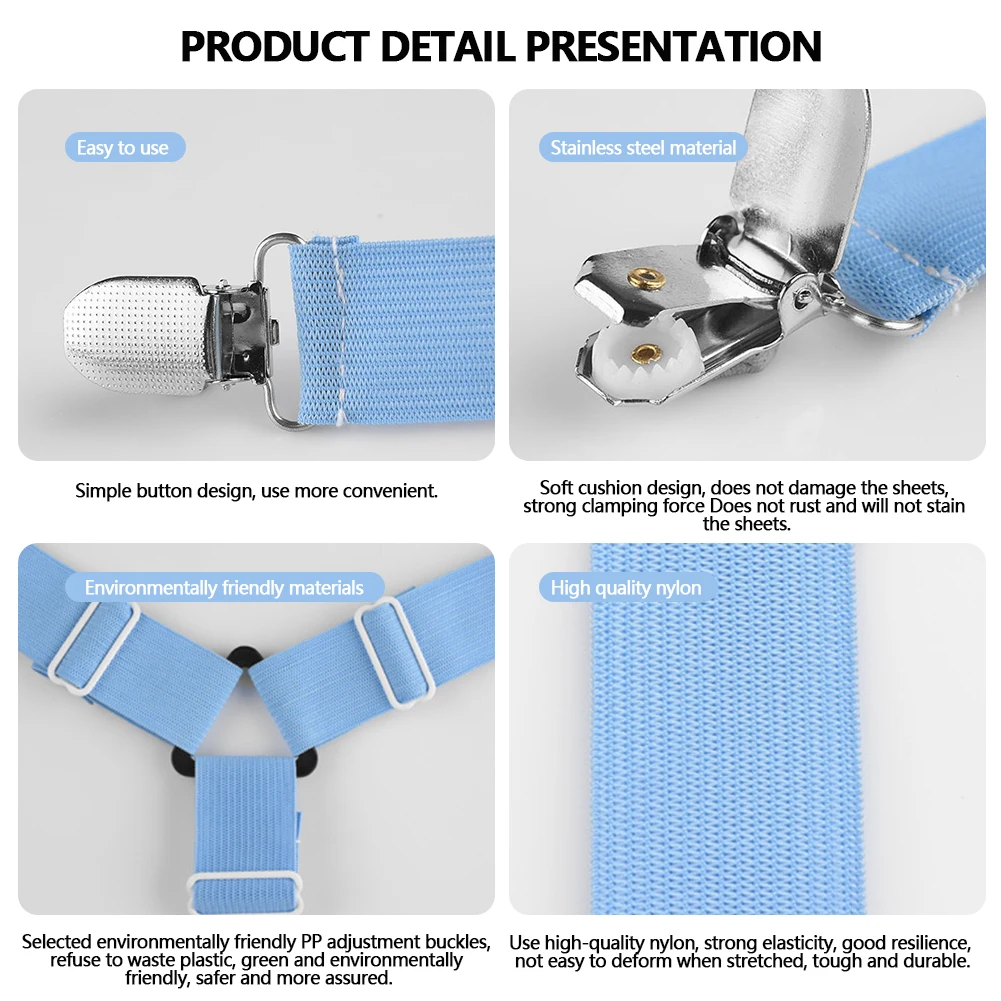 PRODUCT DETAIL PRESENTATION

Easy to use

Simple button design, use more convenient.

Stainless steel material

Soft cushion design, does not damage the sheets, strong clamping force Does not rust and will not stain the sheets.

Environmentally friendly materials

Selected environmentally friendly PP adjustment buckles, refuse to waste plastic, green and environmentally friendly, safer and more assured.

High quality nylon

Use high-quality nylon, strong elasticity, good resilience, not easy to deform when stretched, tough and durable.